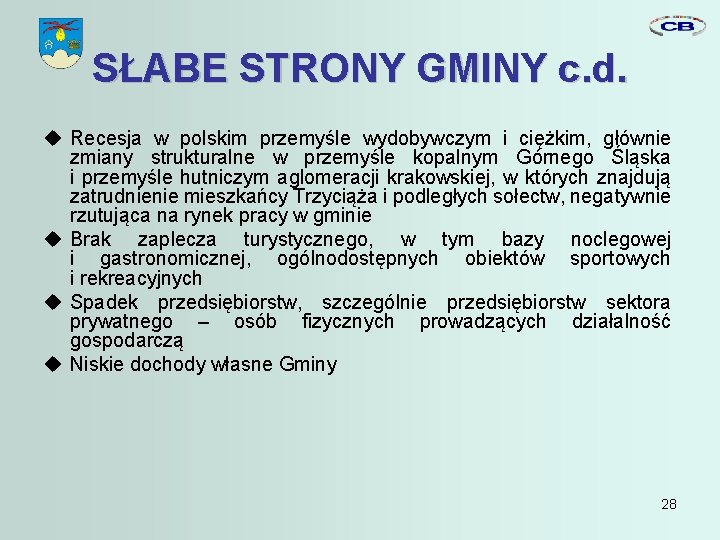 CB

SŁABE STRONY GMINY c.d.

◆ Recesja w polskim przemyśle wydobywczym i ciężkim, głównie zmiany strukturalne w przemyśle kopalnym Górnego Śląska i przemyśle hutniczym aglomeracji krakowskiej, w których znajdują zatrudnienie mieszkańcy Trzyciąża i podległych sołectw, negatywnie rzutująca na rynek pracy w gminie

◆ Brak zaplecza turystycznego, w tym bazy noclegowej i gastronomicznej, ogólnodostępnych obiektów sportowych i rekreacyjnych

◆ Spadek przedsiębiorstw, szczególnie przedsiębiorstw sektora prywatnego – osób fizycznych prowadzących działalność gospodarczą

◆ Niskie dochody własne Gminy

28